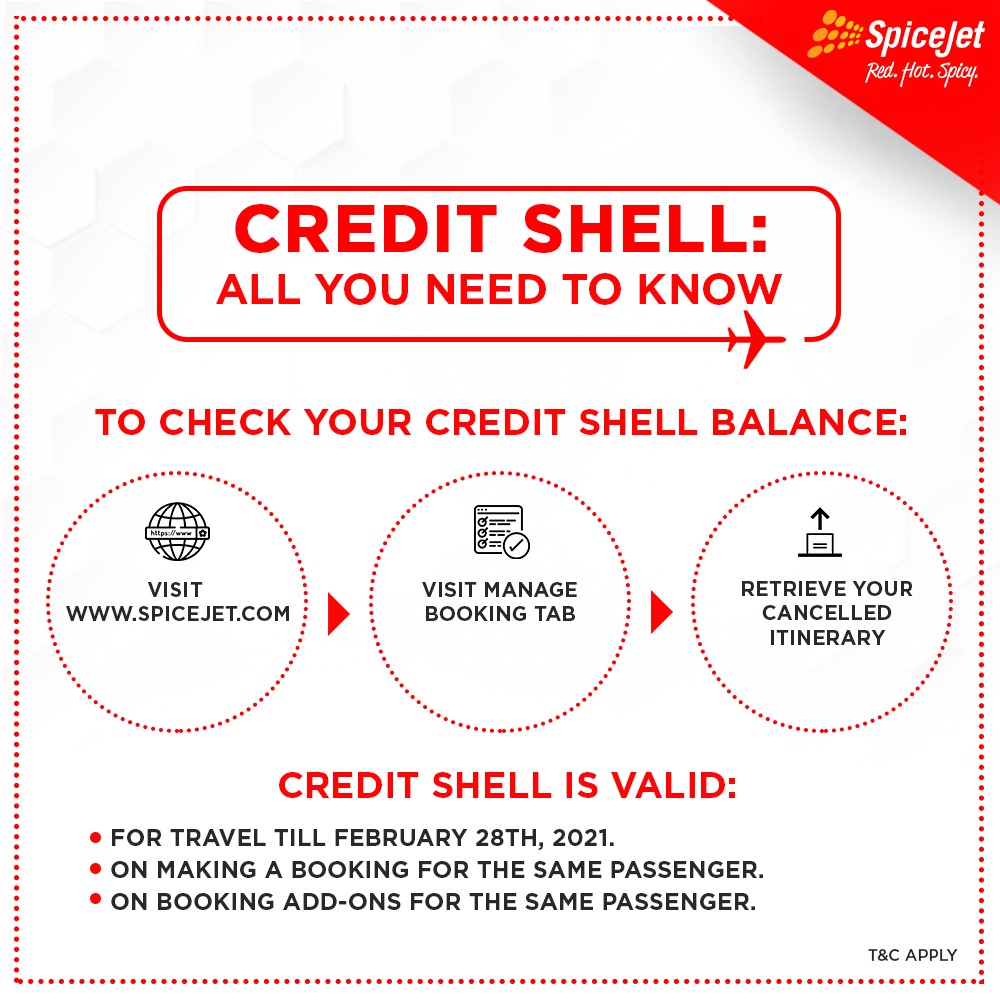 SpiceJet
Red. Hot. Spicy.

CREDIT SHELL:
ALL YOU NEED TO KNOW

TO CHECK YOUR CREDIT SHELL BALANCE:

https://www

VISIT WWW.SPICEJET.COM

VISIT MANAGE BOOKING TAB

RETRIEVE YOUR CANCELLED ITINERARY

CREDIT SHELL IS VALID:

• FOR TRAVEL TILL FEBRUARY 28TH, 2021.
• ON MAKING A BOOKING FOR THE SAME PASSENGER.
• ON BOOKING ADD-ONS FOR THE SAME PASSENGER.

T&C APPLY